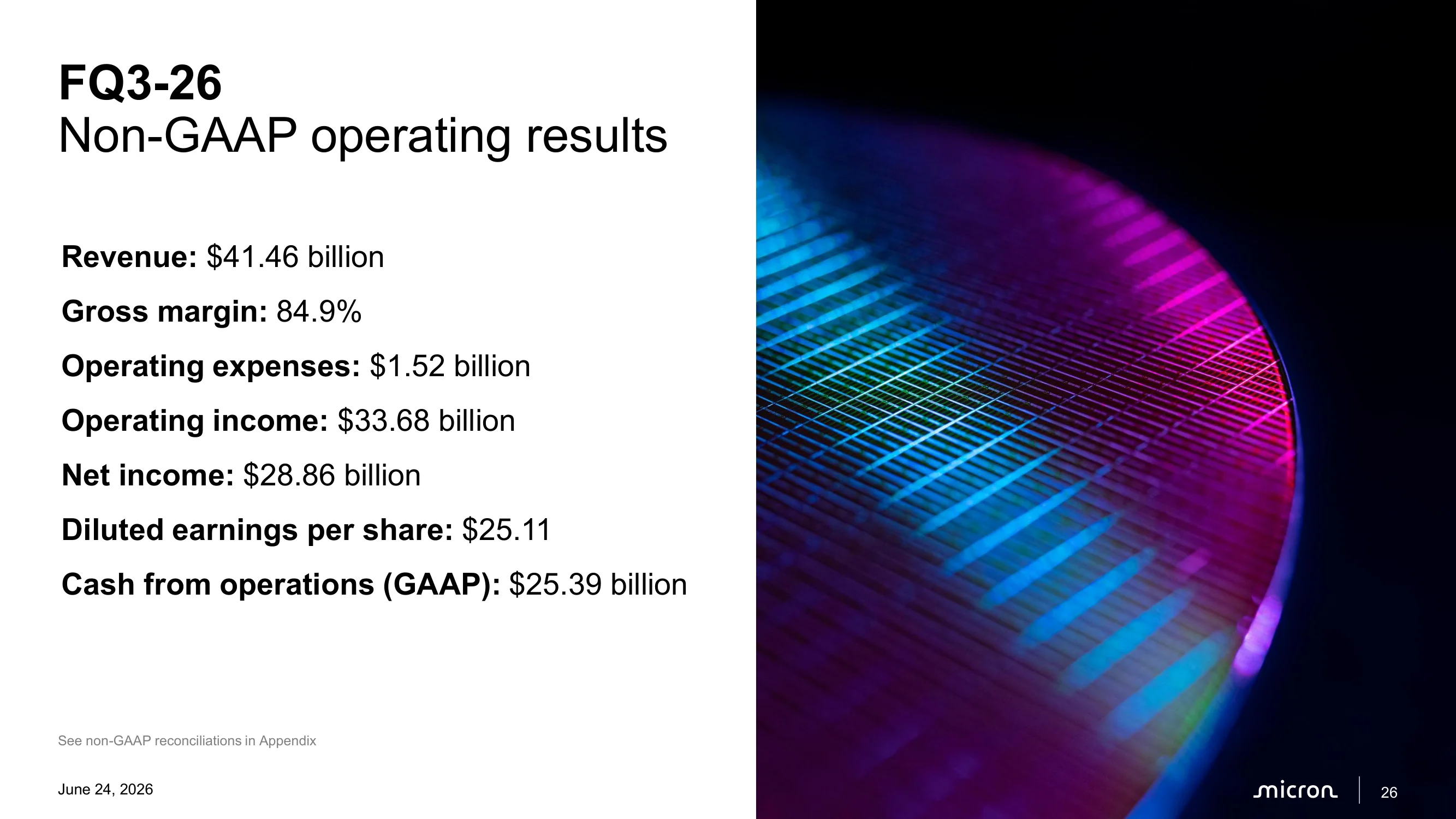 FQ3-26
Non-GAAP operating results

Revenue: $41.46 billion

Gross margin: 84.9%

Operating expenses: $1.52 billion

Operating income: $33.68 billion

Net income: $28.86 billion

Diluted earnings per share: $25.11

Cash from operations (GAAP): $25.39 billion

See non-GAAP reconciliations in Appendix

June 24, 2026

micron 26